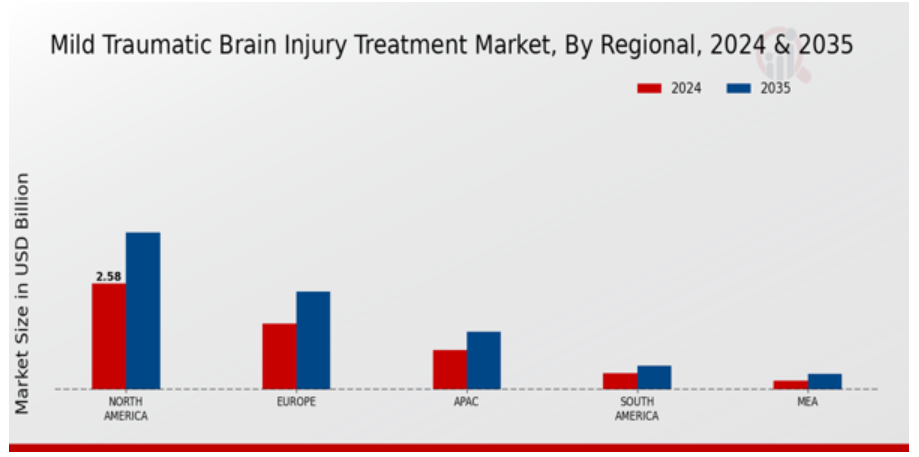 Mild Traumatic Brain Injury Treatment Market, By Regional, 2024 & 2035

2024
2035

Market Size in USD Billion

2.58

NORTH AMERICA
EUROPE
APAC
SOUTH AMERICA
MEA